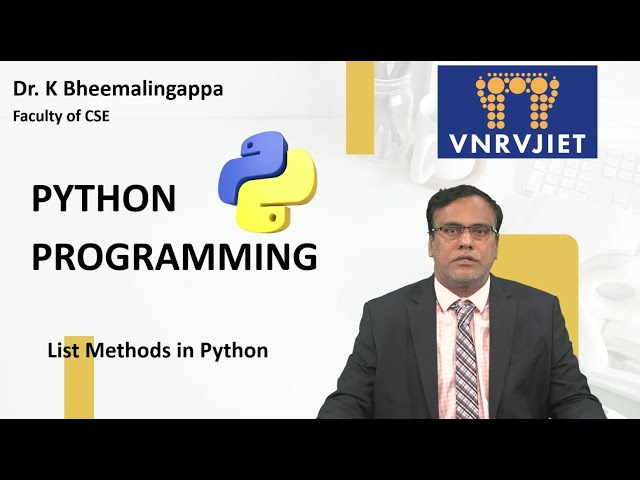 Dr. K Bheemalingappa
Faculty of CSE

VNRVJIET

PYTHON
PROGRAMMING

List Methods in Python